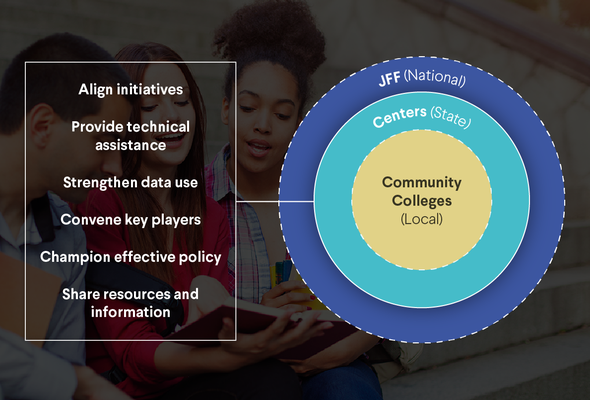 Align initiatives

Provide technical assistance

Strengthen data use

Convene key players

Champion effective policy

Share resources and information

JFF (National)

Centers (State)

Community Colleges (Local)